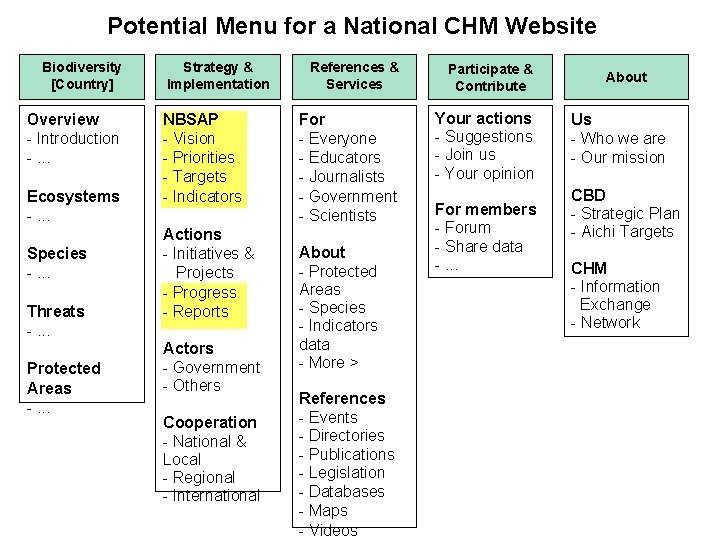 Potential Menu for a National CHM Website

Biodiversity [Country]

Overview
- Introduction
- ...

Ecosystems
- ...

Species
- ...

Threats
- ...

Protected Areas
- ...

Strategy & Implementation

NBSAP
- Vision
- Priorities
- Targets
- Indicators

Actions
- Initiatives & Projects
- Progress
- Reports

Actors
- Government
- Others

Cooperation
- National & Local
- Regional
- International

References & Services

For
- Everyone
- Educators
- Journalists
- Government
- Scientists

About
- Protected Areas
- Species
- Indicators data
- More >

References
- Events
- Directories
- Publications
- Legislation
- Databases
- Maps
- Videos

Participate & Contribute

Your actions
- Suggestions
- Join us
- Your opinion

For members
- Forum
- Share data
- ...

About

Us
- Who we are
- Our mission

CBD
- Strategic Plan
- Aichi Targets

CHM
- Information Exchange
- Network